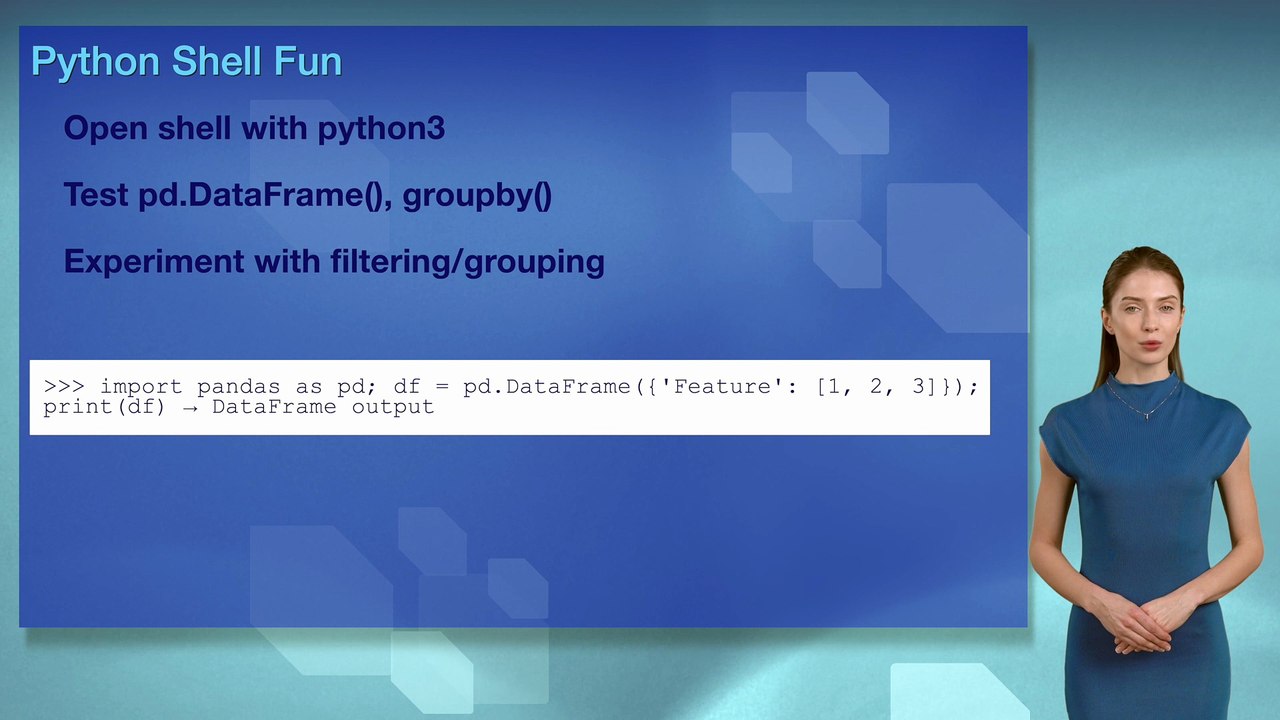 Python Shell Fun

Open shell with python3

Test pd.DataFrame(), groupby()

Experiment with filtering/grouping

>>> import pandas as pd; df = pd.DataFrame({'Feature': [1, 2, 3]}); print(df) → DataFrame output